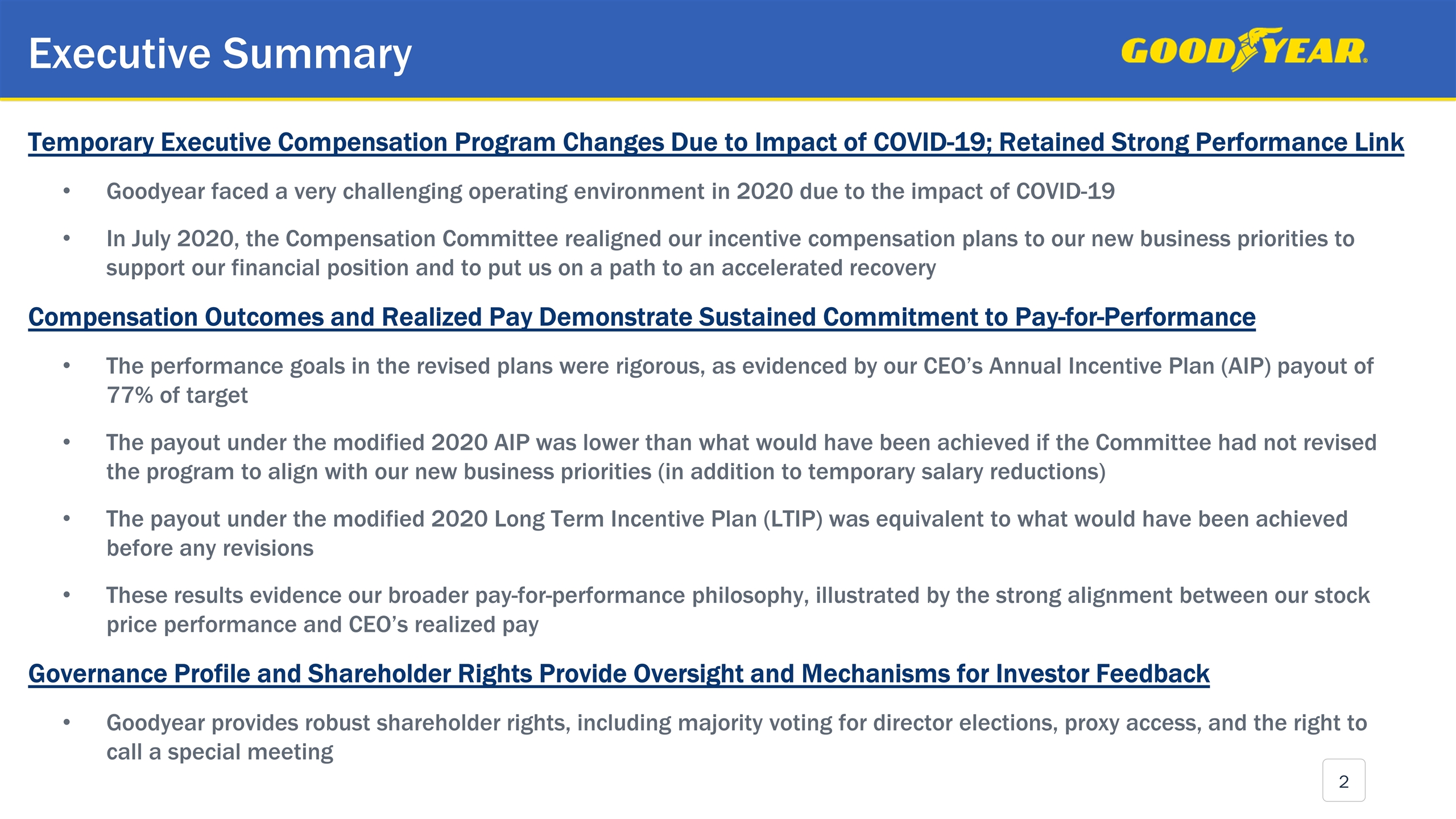 Executive Summary

GOODYEAR

Temporary Executive Compensation Program Changes Due to Impact of COVID-19; Retained Strong Performance Link

• Goodyear faced a very challenging operating environment in 2020 due to the impact of COVID-19

• In July 2020, the Compensation Committee realigned our incentive compensation plans to our new business priorities to support our financial position and to put us on a path to an accelerated recovery

Compensation Outcomes and Realized Pay Demonstrate Sustained Commitment to Pay-for-Performance

• The performance goals in the revised plans were rigorous, as evidenced by our CEO's Annual Incentive Plan (AIP) payout of 77% of target

• The payout under the modified 2020 AIP was lower than what would have been achieved if the Committee had not revised the program to align with our new business priorities (in addition to temporary salary reductions)

• The payout under the modified 2020 Long Term Incentive Plan (LTIP) was equivalent to what would have been achieved before any revisions

• These results evidence our broader pay-for-performance philosophy, illustrated by the strong alignment between our stock price performance and CEO's realized pay

Governance Profile and Shareholder Rights Provide Oversight and Mechanisms for Investor Feedback

• Goodyear provides robust shareholder rights, including majority voting for director elections, proxy access, and the right to call a special meeting

2